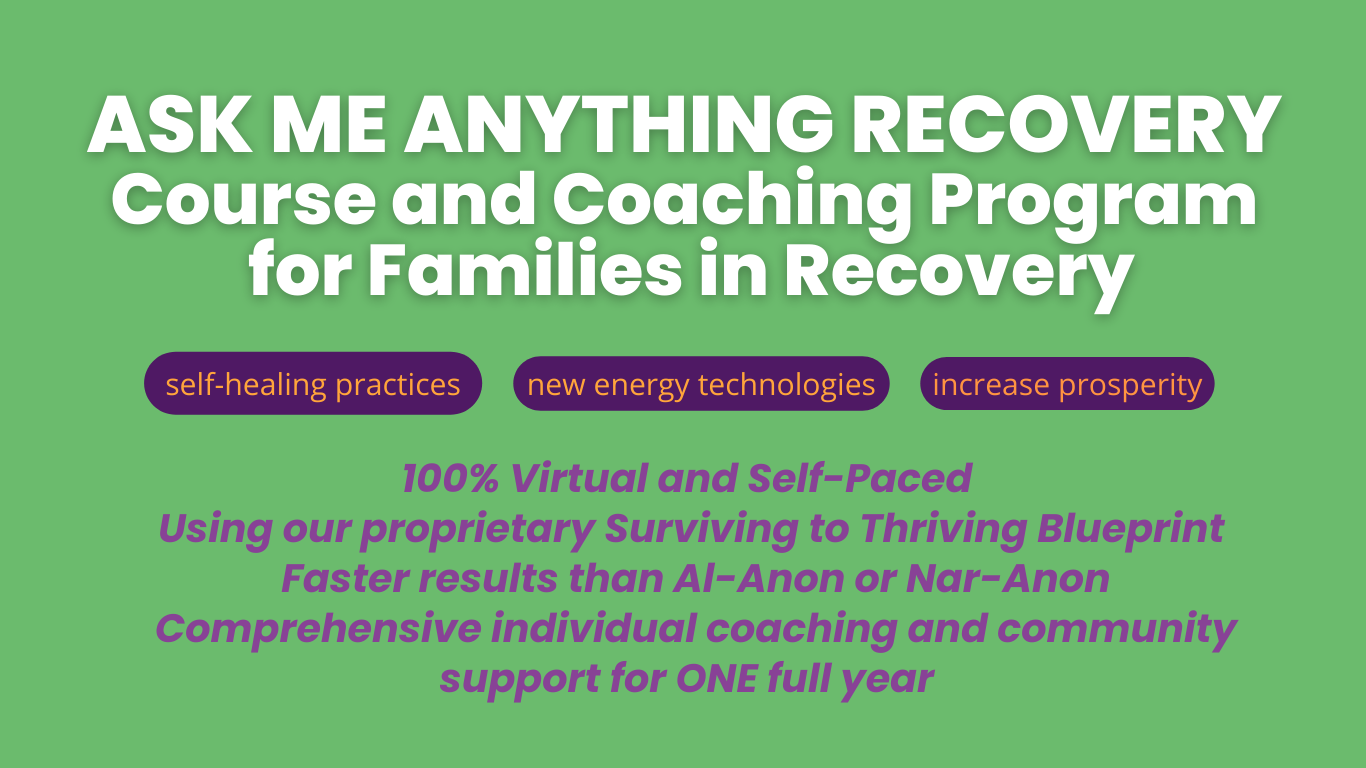 ASK ME ANYTHING RECOVERY
Course and Coaching Program for Families in Recovery

self-healing practices

new energy technologies

increase prosperity

100% Virtual and Self-Paced
Using our proprietary Surviving to Thriving Blueprint
Faster results than Al-Anon or Nar-Anon
Comprehensive individual coaching and community support for ONE full year